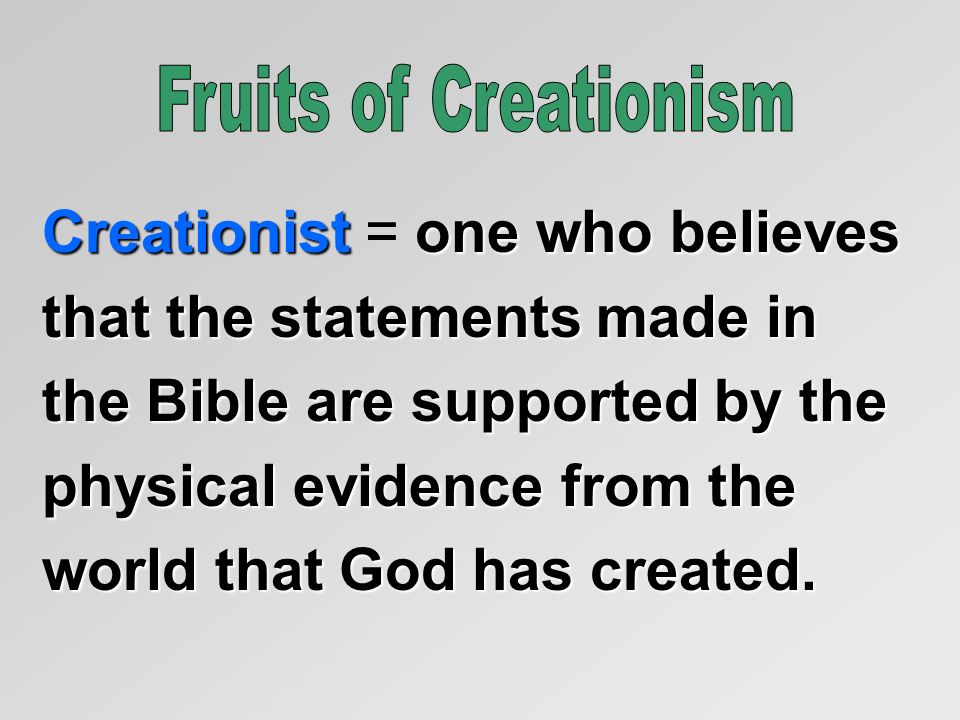 Fruits of Creationism

Creationist = one who believes that the statements made in the Bible are supported by the physical evidence from the world that God has created.